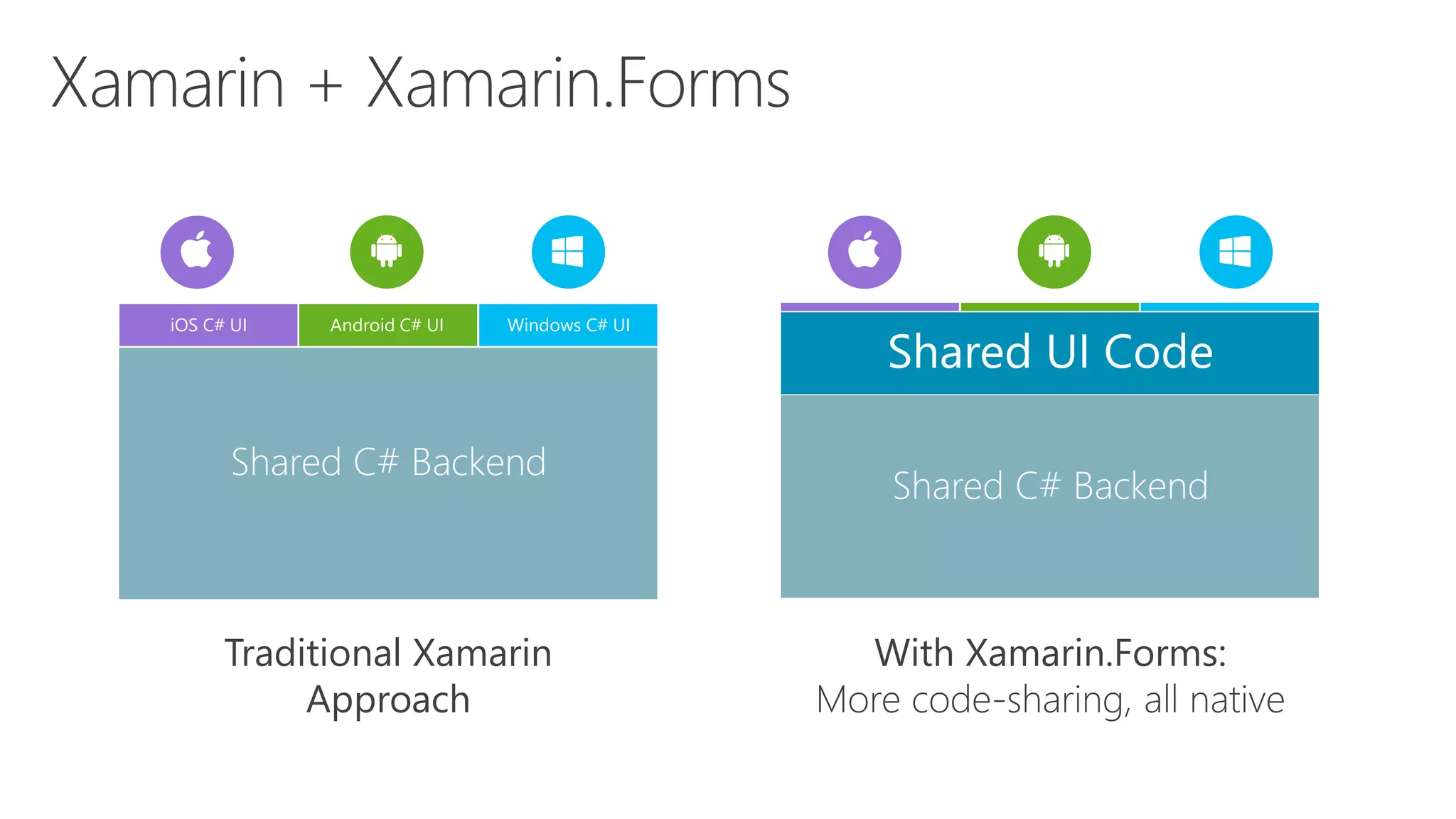 Xamarin + Xamarin.Forms

iOS C# UI

Android C# UI

Windows C# UI

Shared C# Backend

Traditional Xamarin Approach

Shared UI Code

Shared C# Backend

With Xamarin.Forms:
More code-sharing, all native